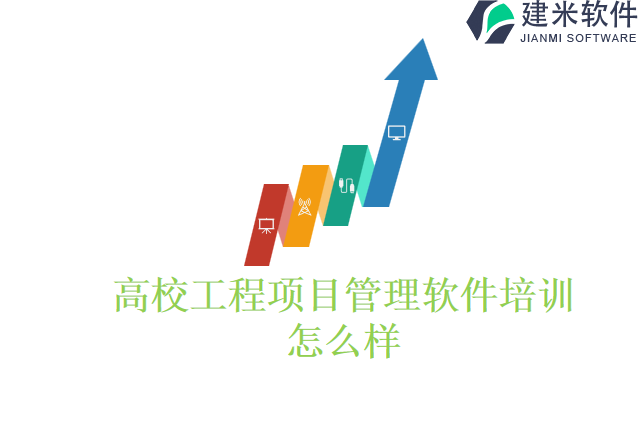 建米软件
JIANMI SOFTWARE

高校工程项目管理软件培训怎么样